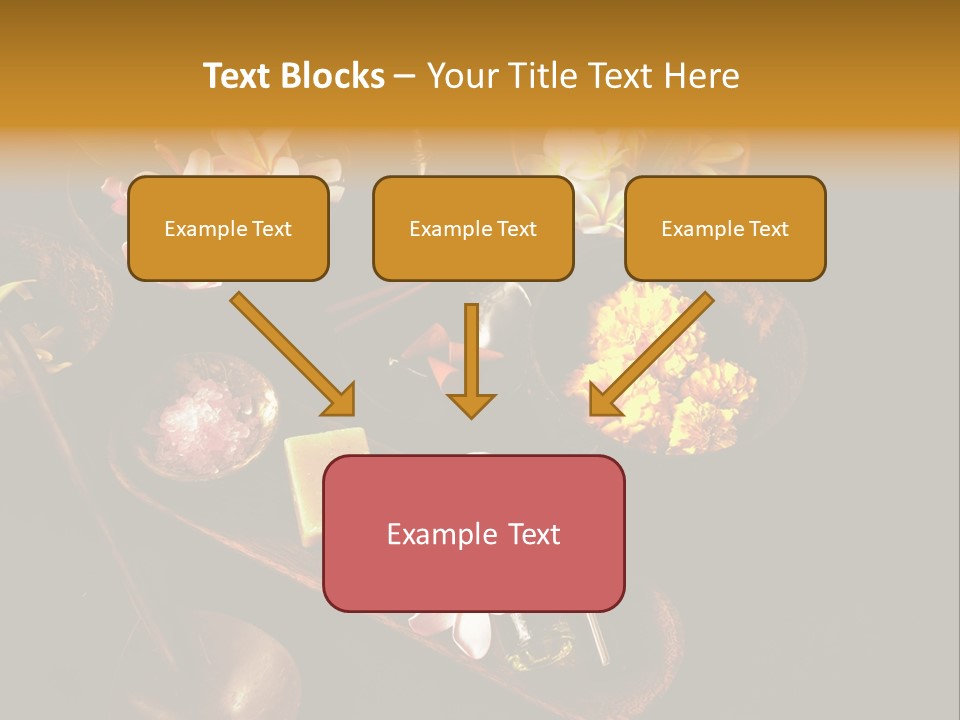 Text Blocks – Your Title Text Here

Example Text

Example Text

Example Text

Example Text